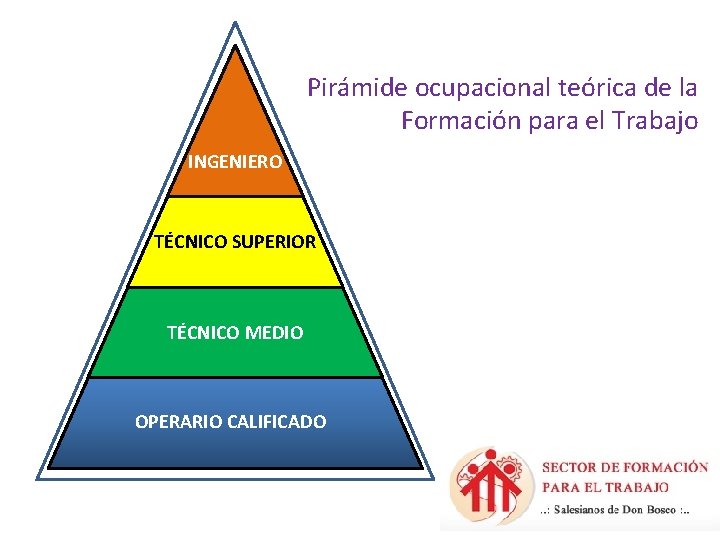 Pirámide ocupacional teórica de la Formación para el Trabajo

INGENIERO

TÉCNICO SUPERIOR

TÉCNICO MEDIO

OPERARIO CALIFICADO

SECTOR DE FORMACIÓN PARA EL TRABAJO
..: Salesianos de Don Bosco :..